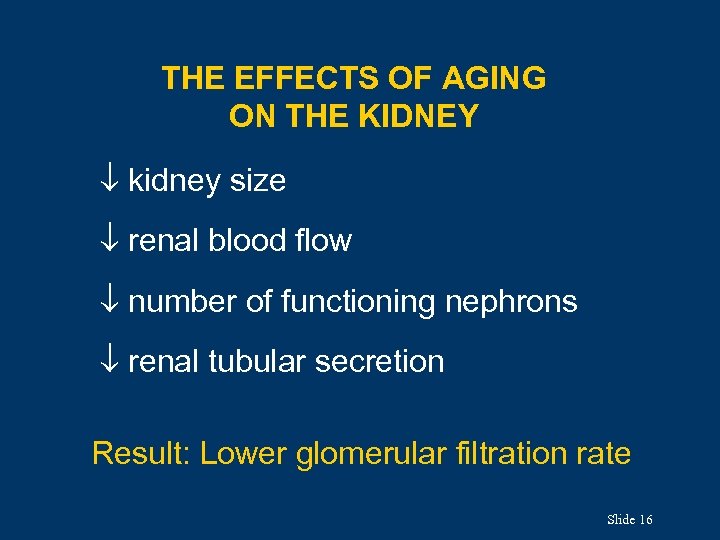 THE EFFECTS OF AGING ON THE KIDNEY

↓ kidney size

↓ renal blood flow

↓ number of functioning nephrons

↓ renal tubular secretion

Result: Lower glomerular filtration rate

Slide 16